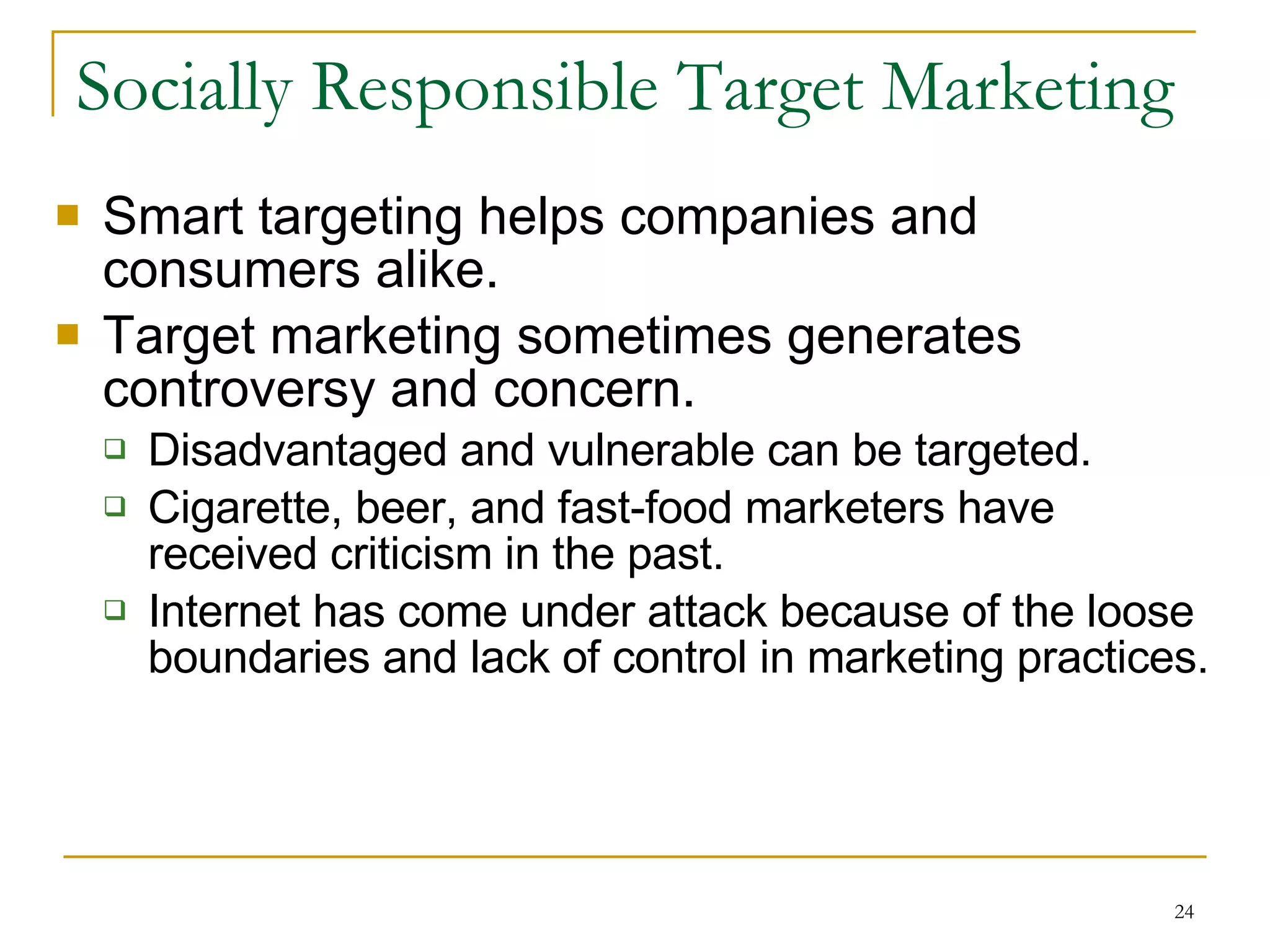 Socially Responsible Target Marketing

Smart targeting helps companies and consumers alike.

Target marketing sometimes generates controversy and concern.

Disadvantaged and vulnerable can be targeted.

Cigarette, beer, and fast-food marketers have received criticism in the past.

Internet has come under attack because of the loose boundaries and lack of control in marketing practices.

24